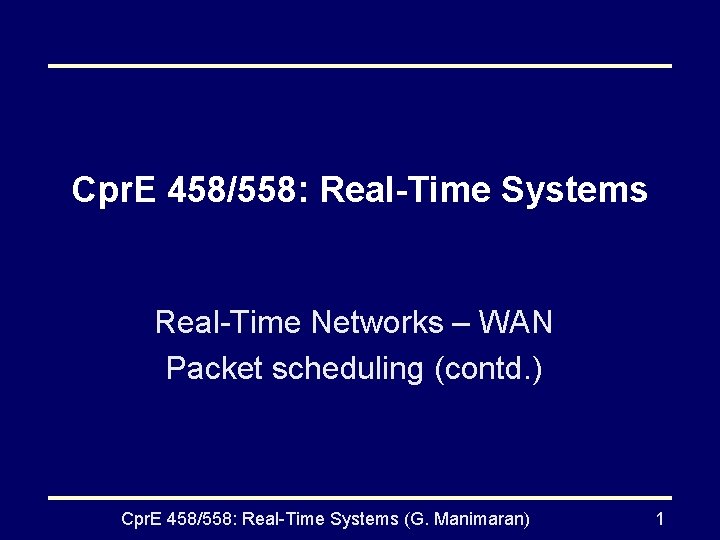 CprE 458/558: Real-Time Systems

Real-Time Networks – WAN
Packet scheduling (contd.)

CprE 458/558: Real-Time Systems (G. Manimaran)

1